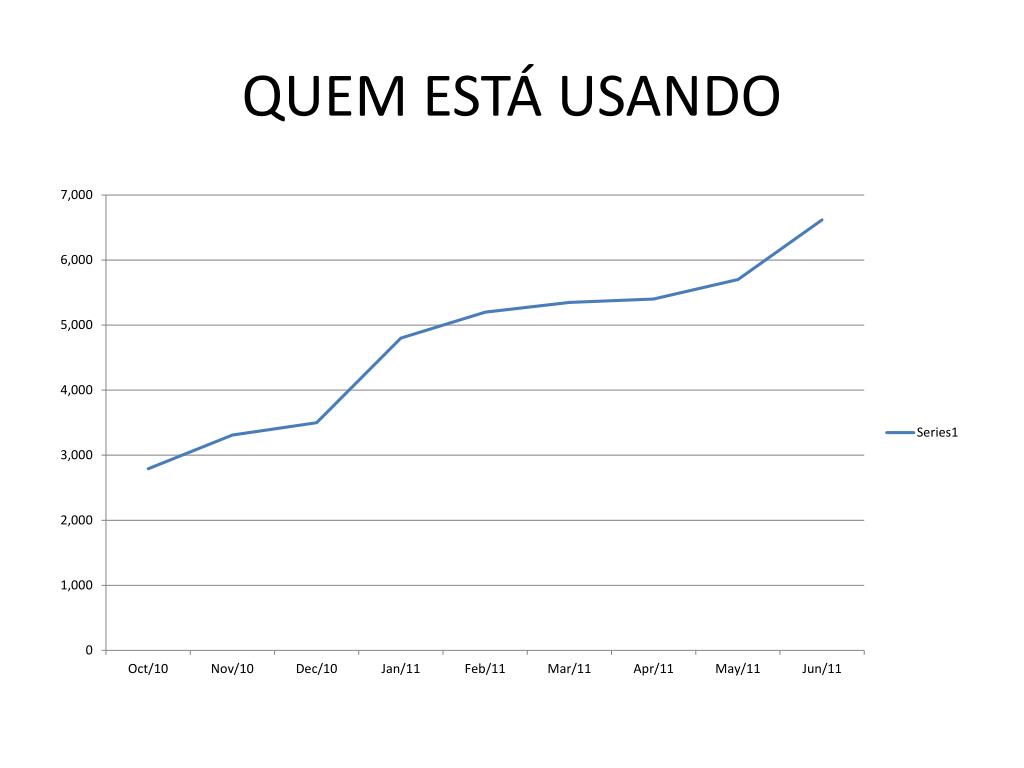 QUEM ESTÁ USANDO

7,000
6,000
5,000
4,000
3,000
2,000
1,000
0

Oct/10 Nov/10 Dec/10 Jan/11 Feb/11 Mar/11 Apr/11 May/11 Jun/11

Series1